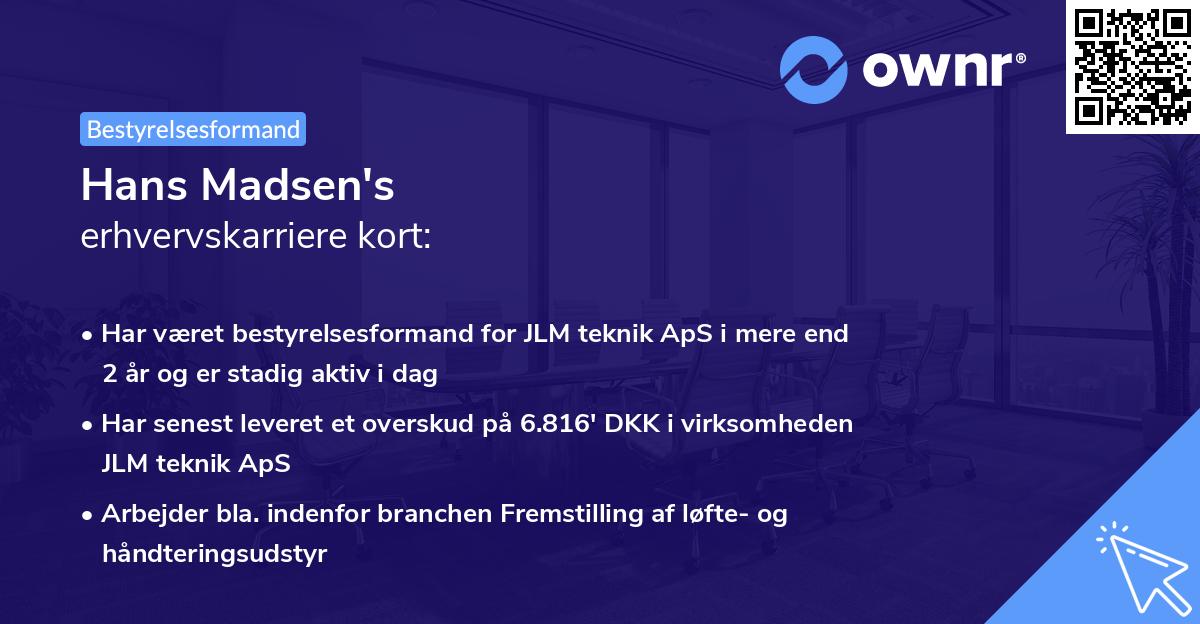 ownr®

Bestyrelsesformand

Hans Madsen's
erhvervskarriere kort:

• Har været bestyrelsesformand for JLM teknik ApS i mere end 2 år og er stadig aktiv i dag

• Har senest leveret et overskud på 6.816' DKK i virksomheden JLM teknik ApS

• Arbejder bla. indenfor branchen Fremstilling af løfte- og håndteringsudstyr